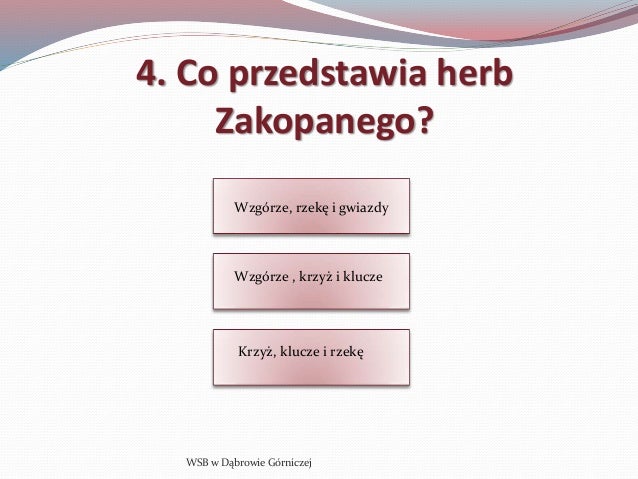 4. Co przedstawia herb Zakopanego?

Wzgórze, rzekę i gwiazdy

Wzgórze , krzyż i klucze

Krzyż, klucze i rzekę

WSB w Dąbrowie Górniczej